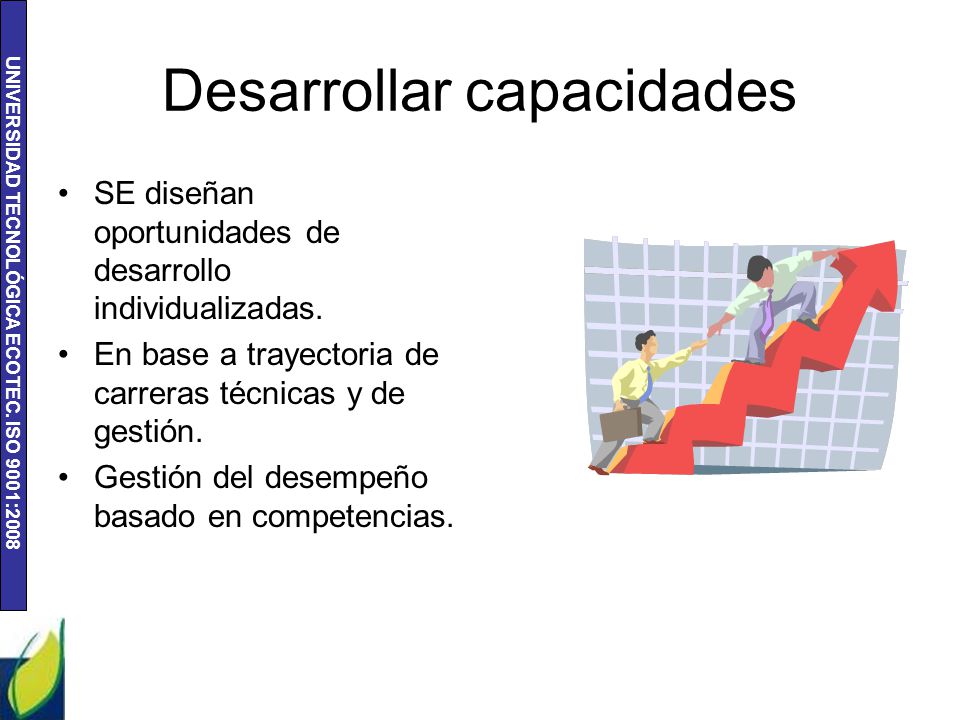 UNIVERSIDAD TECNOLÓGICA ECOTEC. ISO 9001:2008

Desarrollar capacidades

• SE diseñan oportunidades de desarrollo individualizadas.
• En base a trayectoria de carreras técnicas y de gestión.
• Gestión del desempeño basado en competencias.